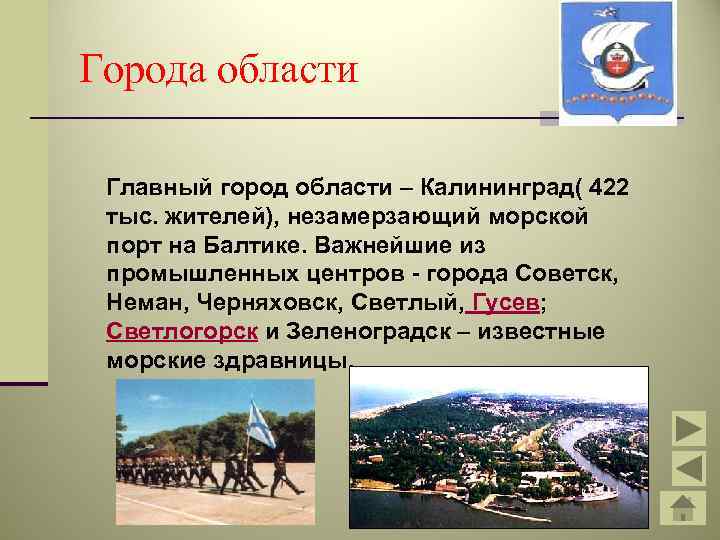 Города области

Главный город области – Калининград( 422 тыс. жителей), незамерзающий морской порт на Балтике. Важнейшие из промышленных центров - города Советск, Неман, Черняховск, Светлый, Гусев; Светлогорск и Зеленоградск – известные морские здравницы.